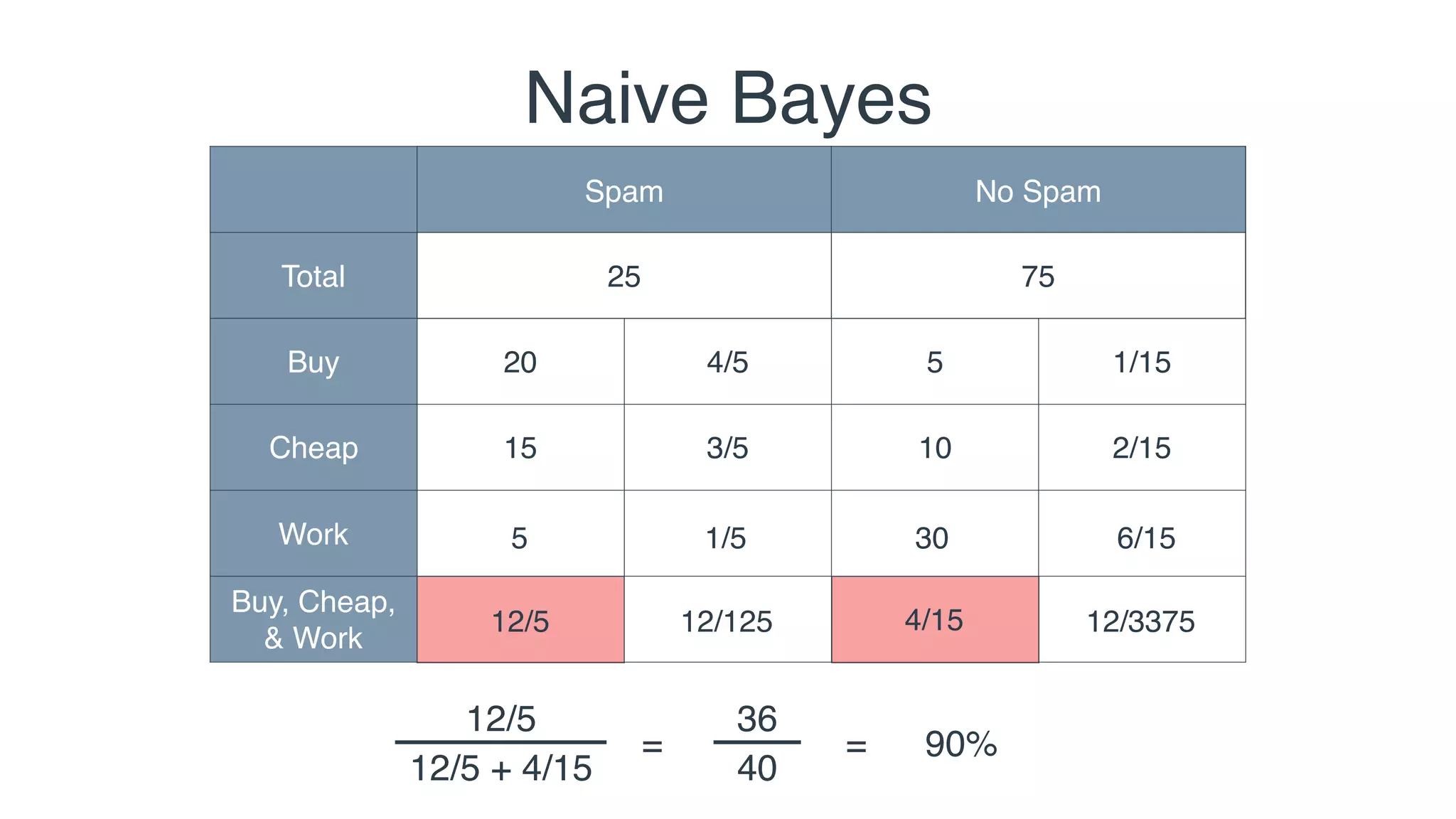 Naive Bayes

| | Spam | | No Spam | |
|---|---|---|---|---|
| Total | 25 | | 75 | |
| Buy | 20 | 4/5 | 5 | 1/15 |
| Cheap | 15 | 3/5 | 10 | 2/15 |
| Work | 5 | 1/5 | 30 | 6/15 |
| Buy, Cheap, & Work | 12/5 | 12/125 | 4/15 | 12/3375 |

$\frac{12/5}{12/5 + 4/15} = \frac{36}{40} = 90\%$